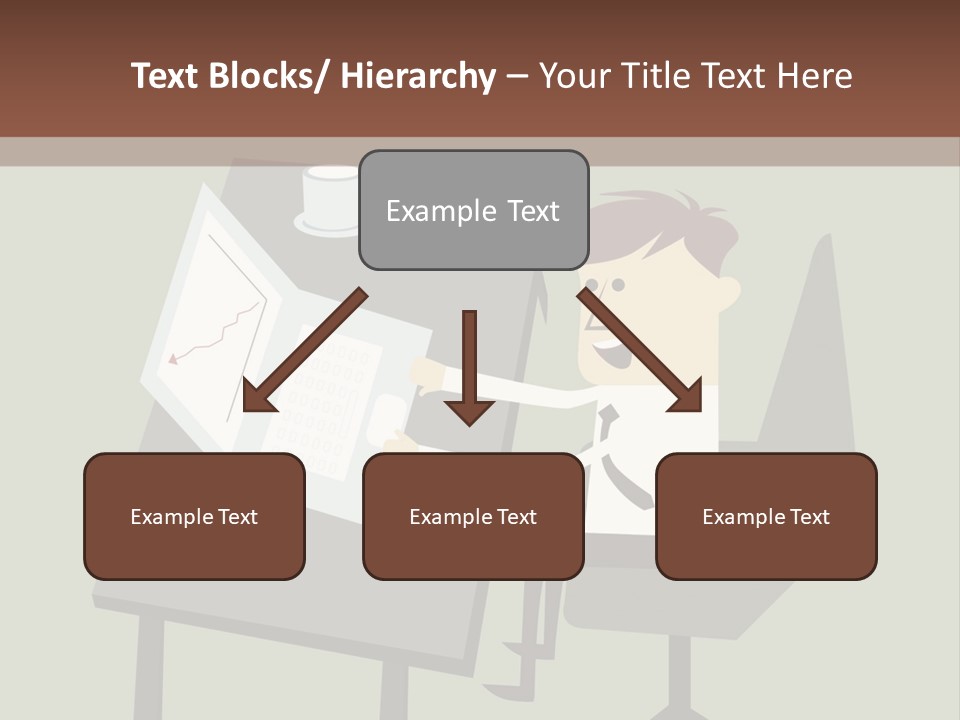 Text Blocks/ Hierarchy – Your Title Text Here

Example Text

Example Text

Example Text

Example Text